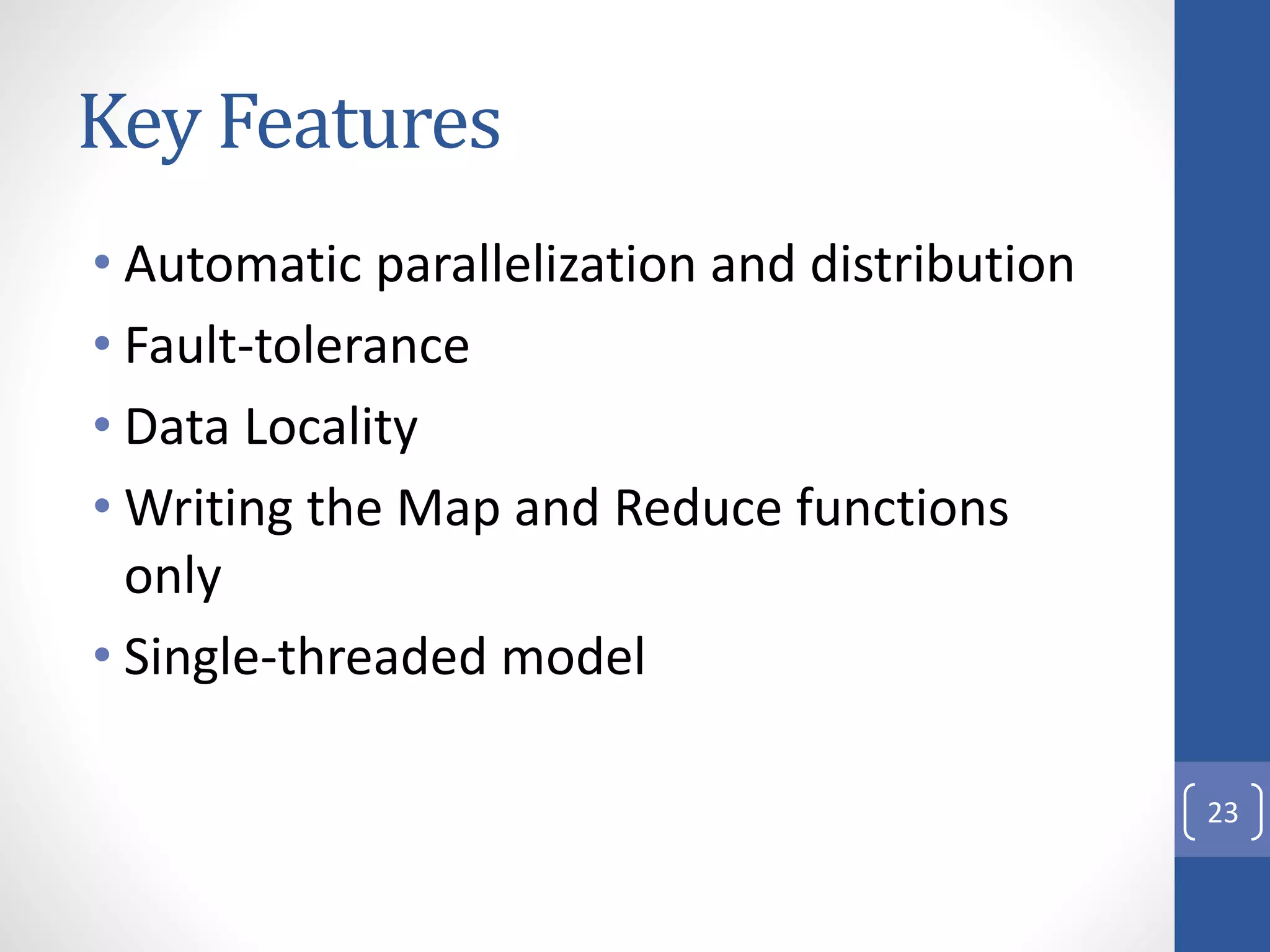 Key Features

• Automatic parallelization and distribution
• Fault-tolerance
• Data Locality
• Writing the Map and Reduce functions only
• Single-threaded model

23